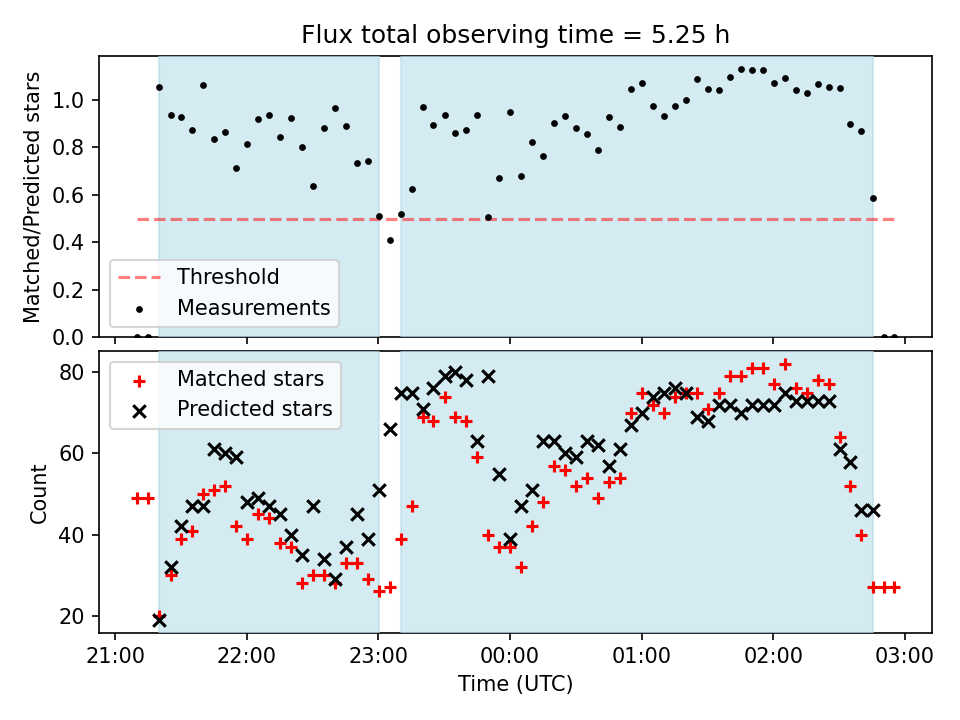 Flux total observing time = 5.25 h

Matched/Predicted stars

1.0
0.8
0.6
0.4
0.2
0.0

Threshold
Measurements

Count

80
60
40
20

Matched stars
Predicted stars

21:00
22:00
23:00
00:00
01:00
02:00
03:00

Time (UTC)